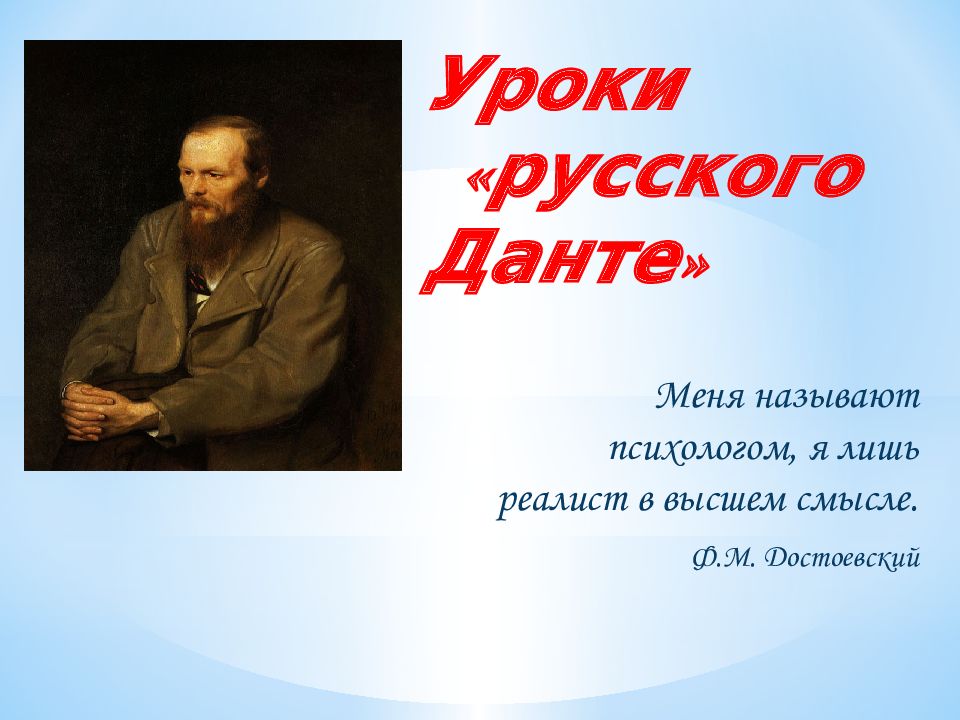 Уроки «русского Данте»

Меня называют психологом, я лишь реалист в высшем смысле.

Ф.М. Достоевский